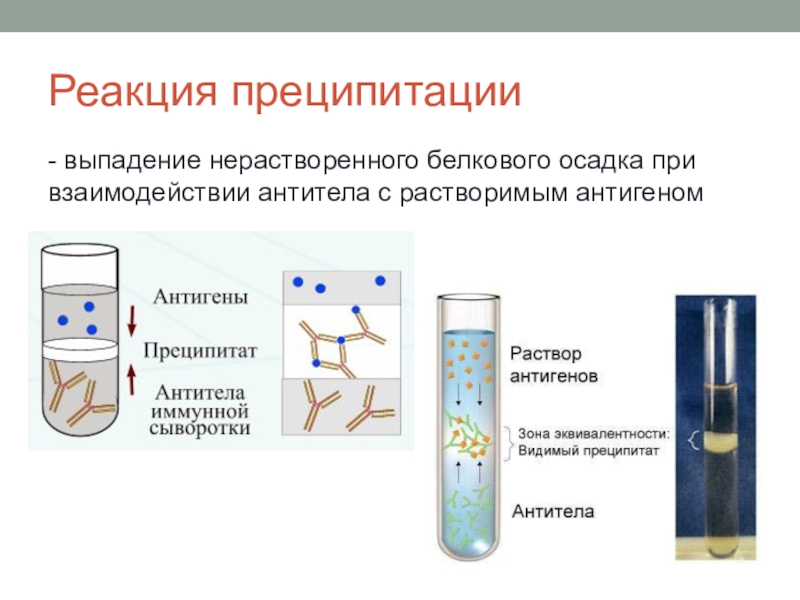 Реакция преципитации

- выпадение нерастворенного белкового осадка при взаимодействии антитела с растворимым антигеном

Антигены

Преципитат

Антитела иммунной сыворотки

Раствор антигенов

Зона эквивалентности: Видимый преципитат

Антитела